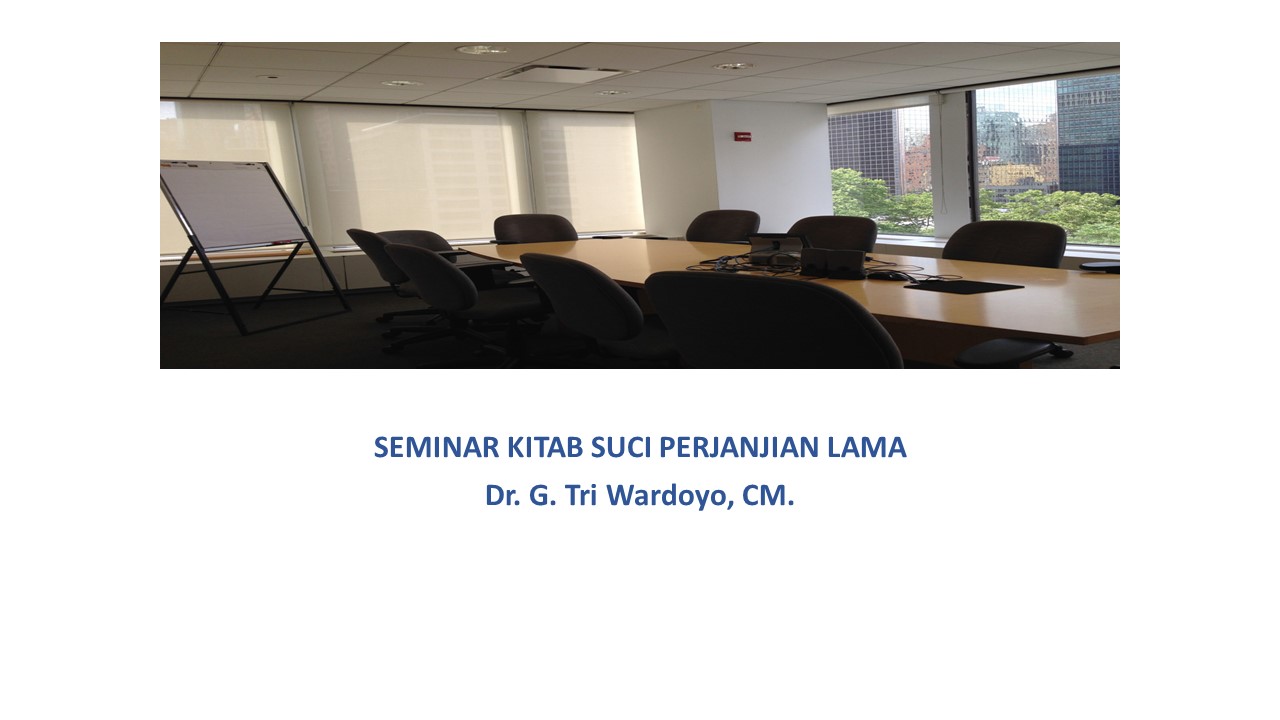 SEMINAR KITAB SUCI PERJANJIAN LAMA
Dr. G. Tri Wardoyo, CM.